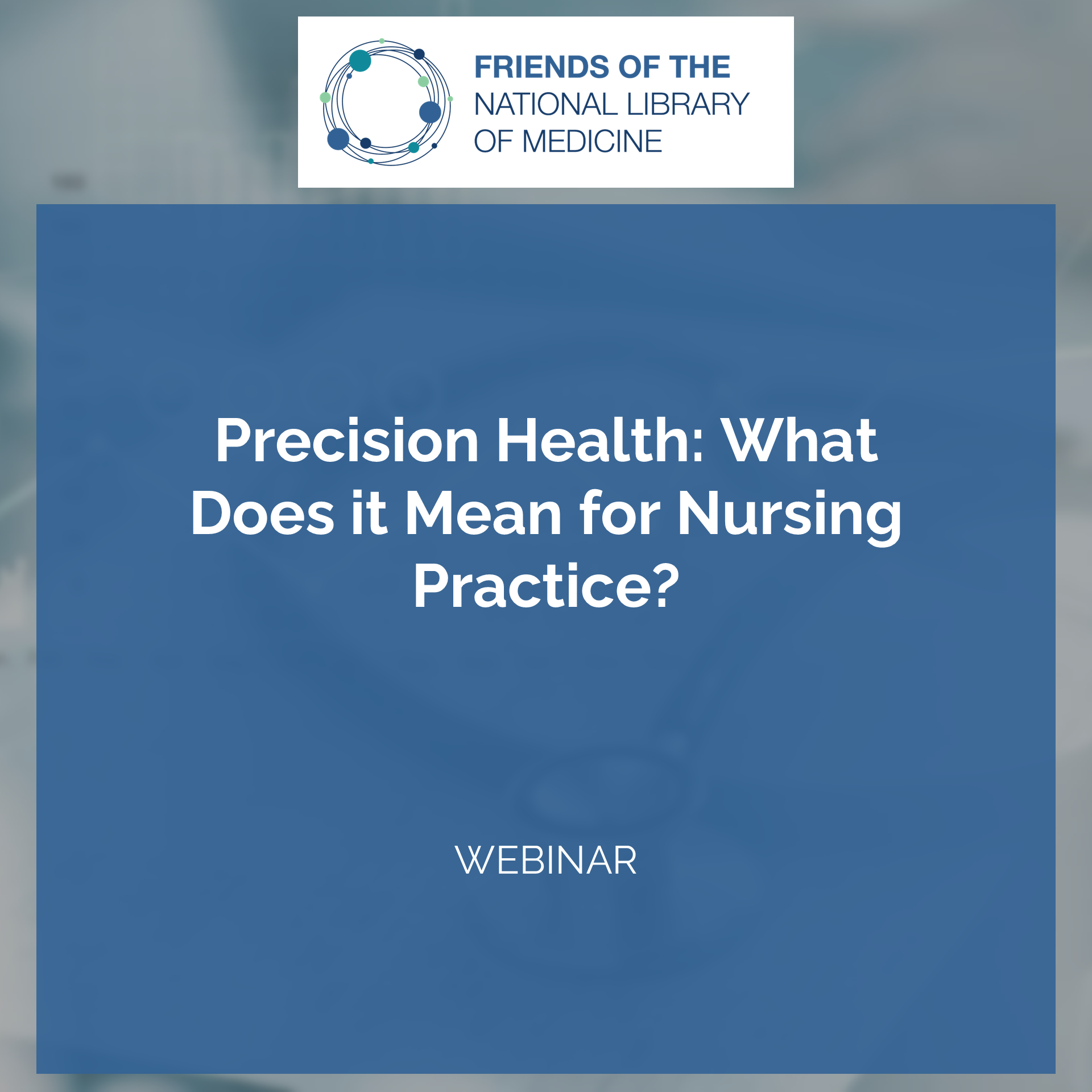 FRIENDS OF THE
NATIONAL LIBRARY
OF MEDICINE

Precision Health: What Does it Mean for Nursing Practice?

WEBINAR